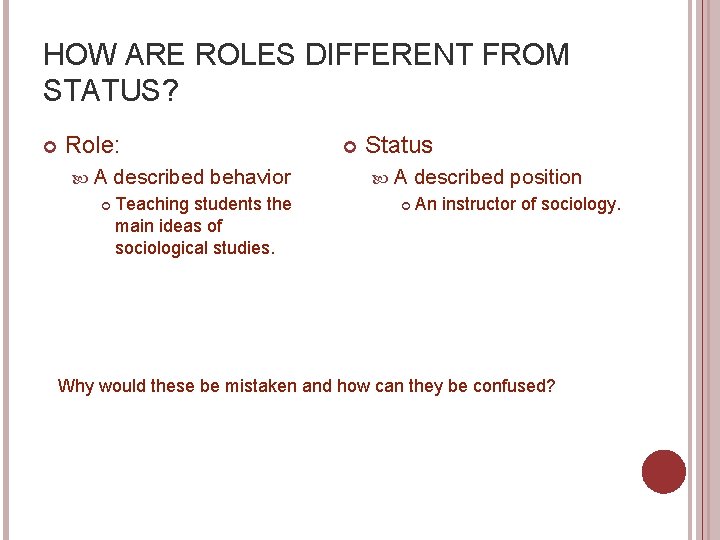 HOW ARE ROLES DIFFERENT FROM STATUS?

Role:

A described behavior

Teaching students the main ideas of sociological studies.

Status

A described position

An instructor of sociology.

Why would these be mistaken and how can they be confused?